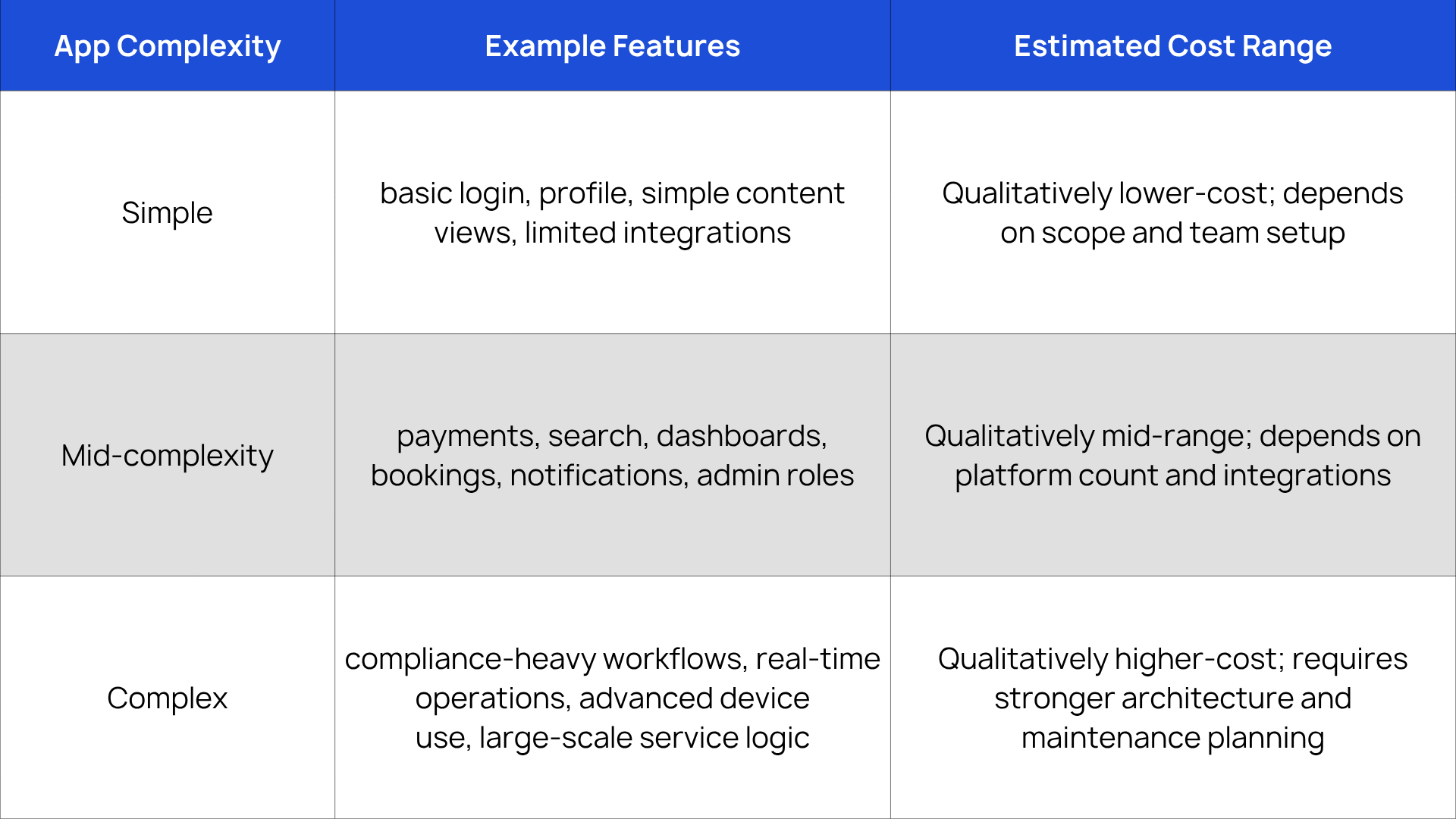 | App Complexity | Example Features | Estimated Cost Range |
|---|---|---|
| Simple | basic login, profile, simple content views, limited integrations | Qualitatively lower-cost; depends on scope and team setup |
| Mid-complexity | payments, search, dashboards, bookings, notifications, admin roles | Qualitatively mid-range; depends on platform count and integrations |
| Complex | compliance-heavy workflows, real-time operations, advanced device use, large-scale service logic | Qualitatively higher-cost; requires stronger architecture and maintenance planning |